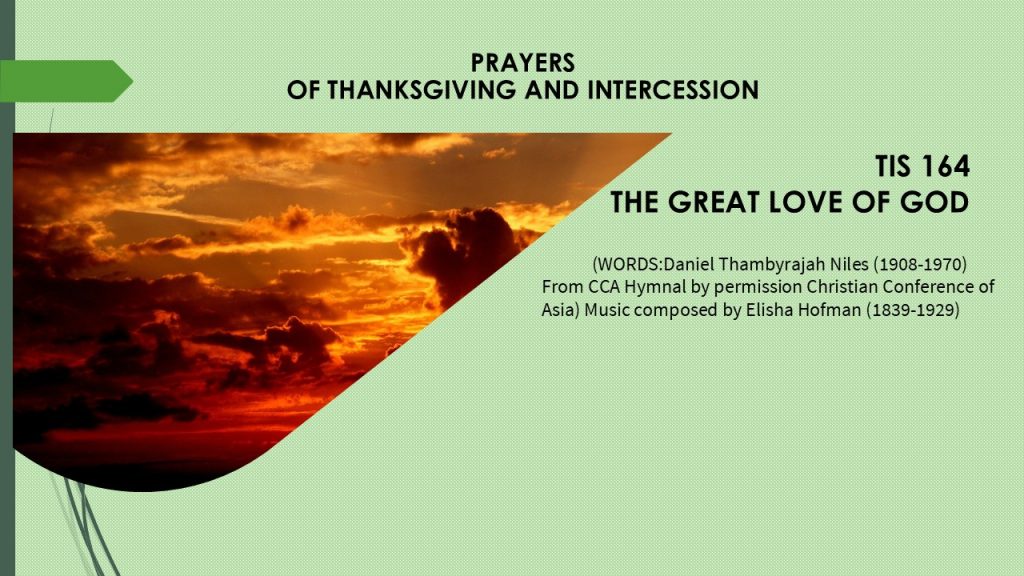 PRAYERS
OF THANKSGIVING AND INTERCESSION

TIS 164
THE GREAT LOVE OF GOD

(WORDS:Daniel Thambyrajah Niles (1908-1970) From CCA Hymnal by permission Christian Conference of Asia) Music composed by Elisha Hofman (1839-1929)